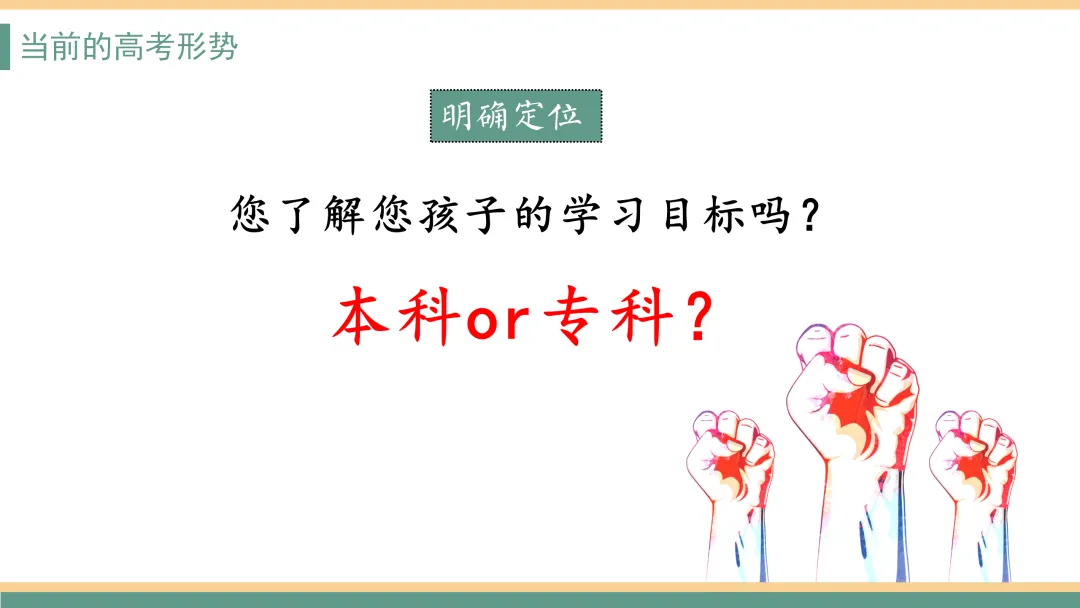 当前的高考形势

明确定位

您了解您孩子的学习目标吗？

本科or专科？